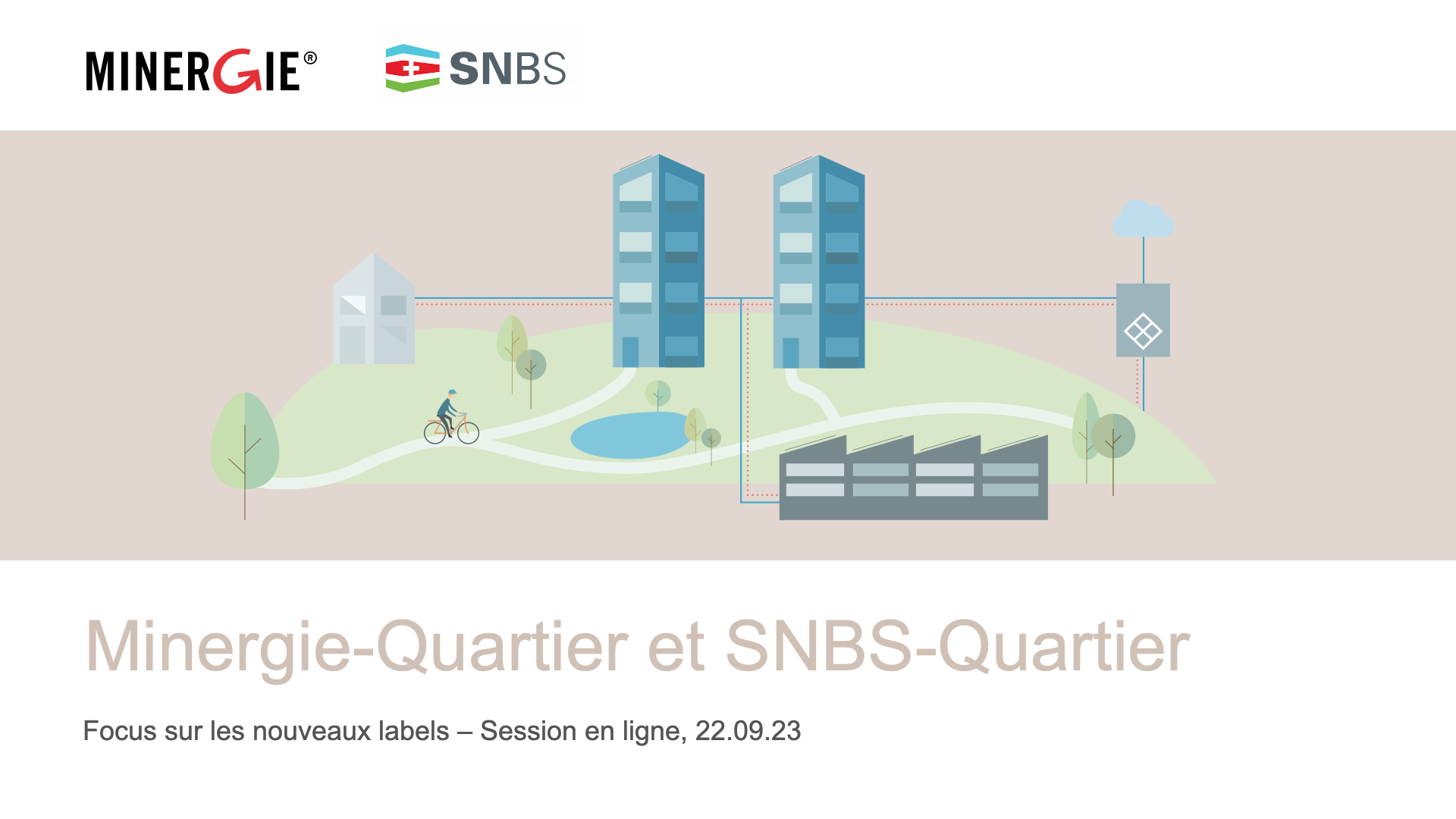 MINERGIE®

SNBS

Minergie-Quartier et SNBS-Quartier

Focus sur les nouveaux labels – Session en ligne, 22.09.23